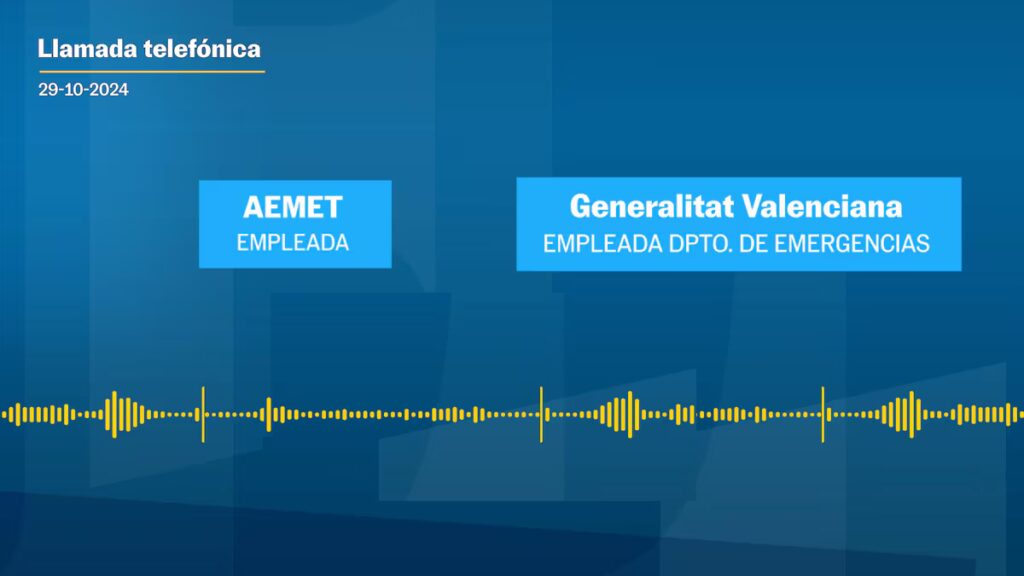 Llamada telefónica
29-10-2024

AEMET
EMPLEADA

Generalitat Valenciana
EMPLEADA DPTO. DE EMERGENCIAS